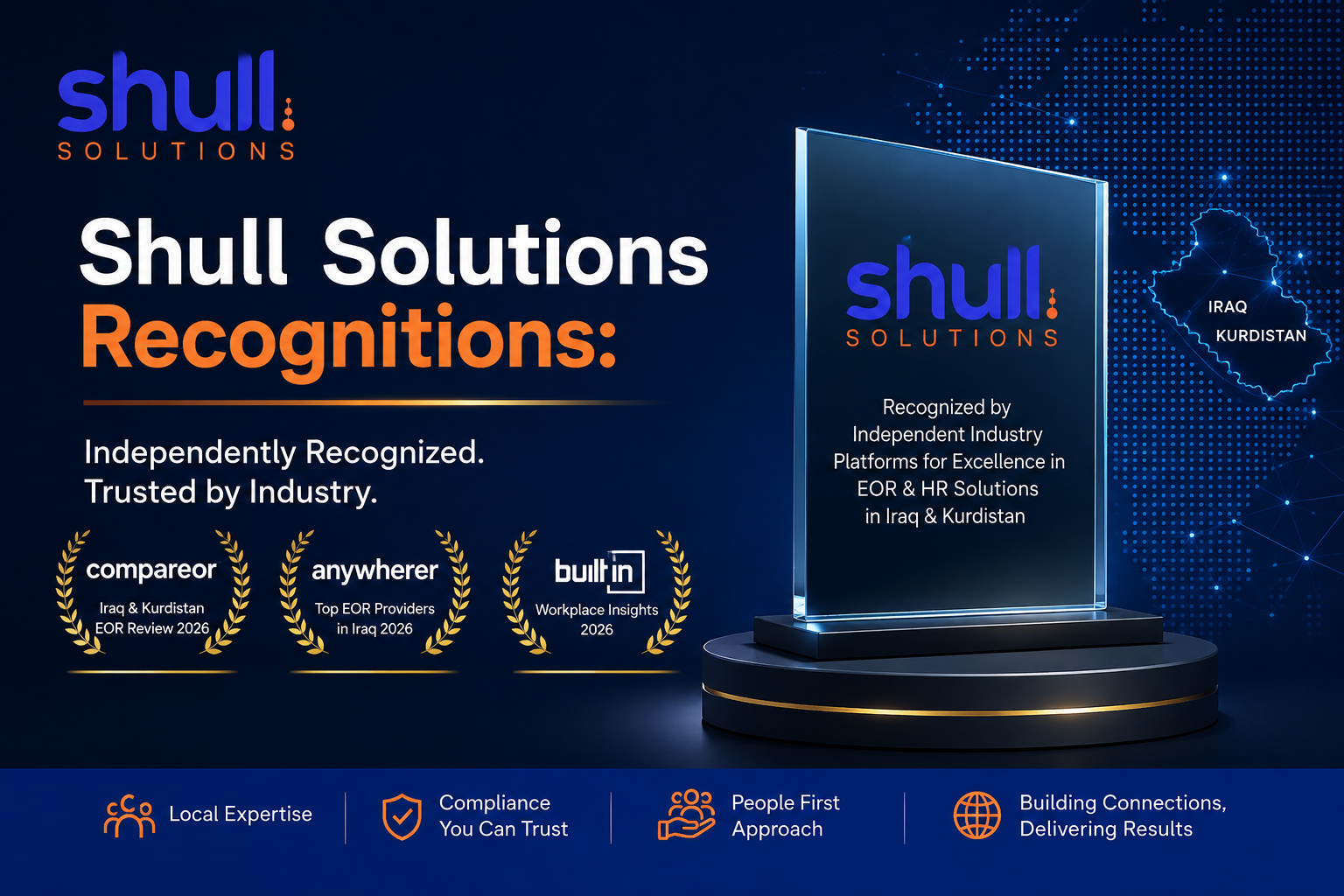 shull
SOLUTIONS

Shull Solutions
Recognitions:

Independently Recognized.
Trusted by Industry.

compareor
Iraq & Kurdistan EOR Review 2026

anywherer
Top EOR Providers in Iraq 2026

built in
Workplace Insights 2026

shull
SOLUTIONS

Recognized by Independent Industry Platforms for Excellence in EOR & HR Solutions in Iraq & Kurdistan

IRAQ
KURDISTAN

Local Expertise

Compliance You Can Trust

People First Approach

Building Connections, Delivering Results